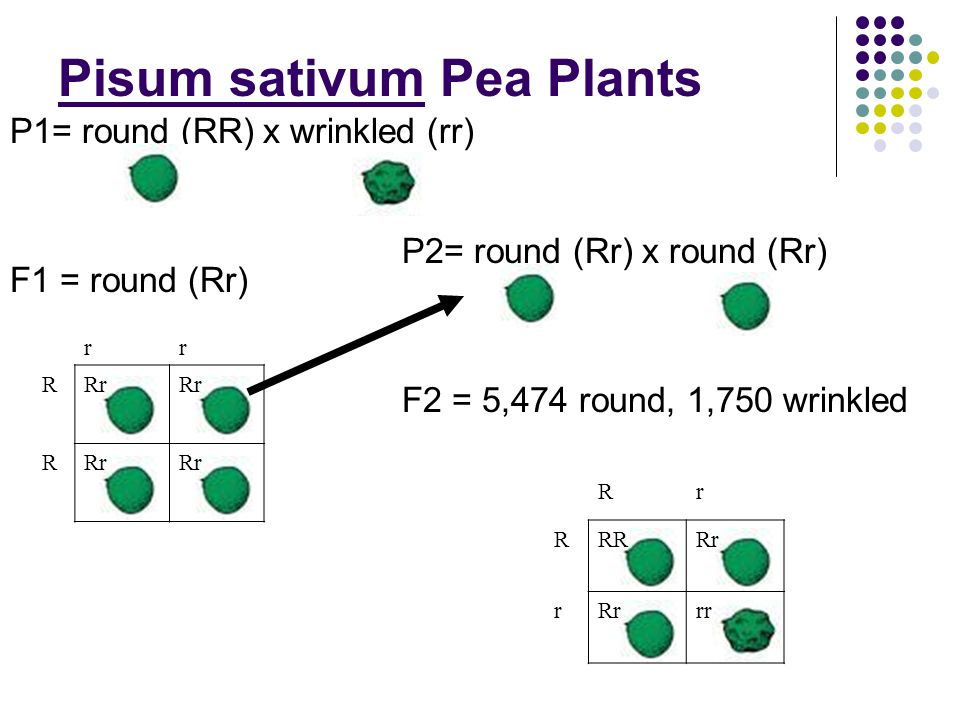 Pisum sativum Pea Plants

P1= round (RR) x wrinkled (rr)

F1 = round (Rr)

|   | r | r |
|---|---|---|
| R | Rr | Rr |
| R | Rr | Rr |

P2= round (Rr) x round (Rr)

F2 = 5,474 round, 1,750 wrinkled

|   | R | r |
|---|---|---|
| R | RR | Rr |
| r | Rr | rr |